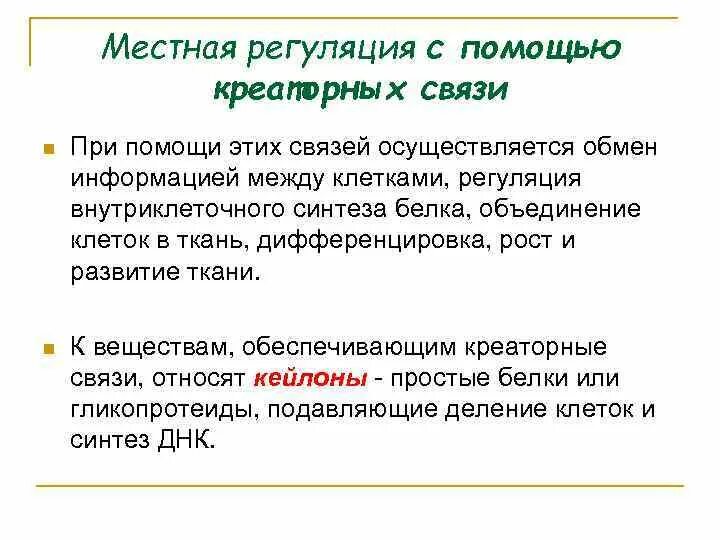 Местная регуляция с помощью креаторных связи

При помощи этих связей осуществляется обмен информацией между клетками, регуляция внутриклеточного синтеза белка, объединение клеток в ткань, дифференцировка, рост и развитие ткани.

К веществам, обеспечивающим креаторные связи, относят кейлоны - простые белки или гликопротеиды, подавляющие деление клеток и синтез ДНК.